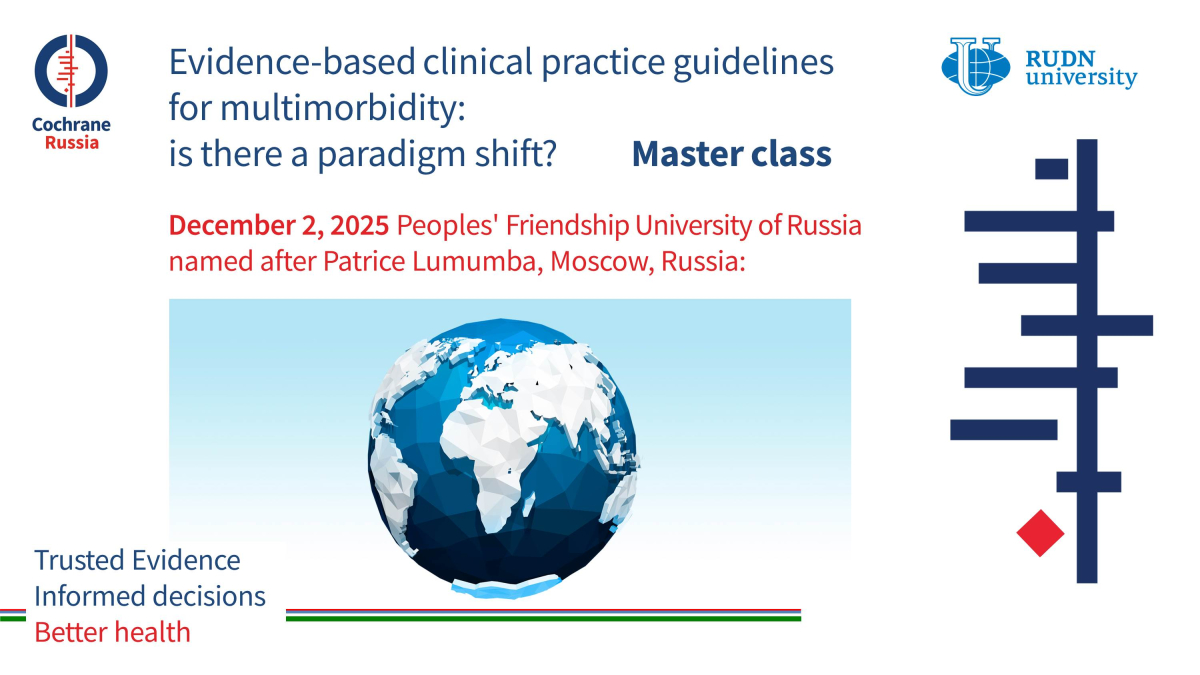 Cochrane
Russia

Evidence-based clinical practice guidelines for multimorbidity: is there a paradigm shift?

Master class

RUDN university

December 2, 2025 Peoples' Friendship University of Russia named after Patrice Lumumba, Moscow, Russia:

Trusted Evidence
Informed decisions
Better health